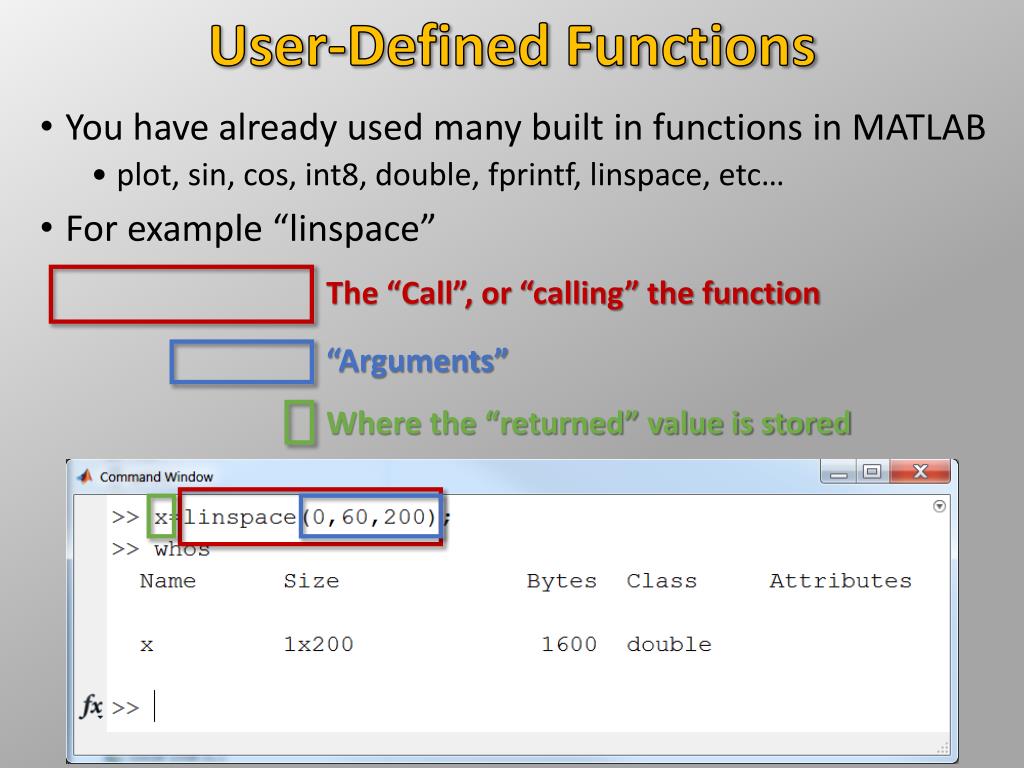 User-Defined Functions

• You have already used many built in functions in MATLAB
  • plot, sin, cos, int8, double, fprintf, linspace, etc…

• For example "linspace"

The "Call", or "calling" the function

"Arguments"

Where the "returned" value is stored

Command Window

>> x=linspace(0,60,200);
>> whos

| Name | Size | Bytes | Class | Attributes |
|---|---|---|---|---|
| x | 1x200 | 1600 | double | |

fx >>